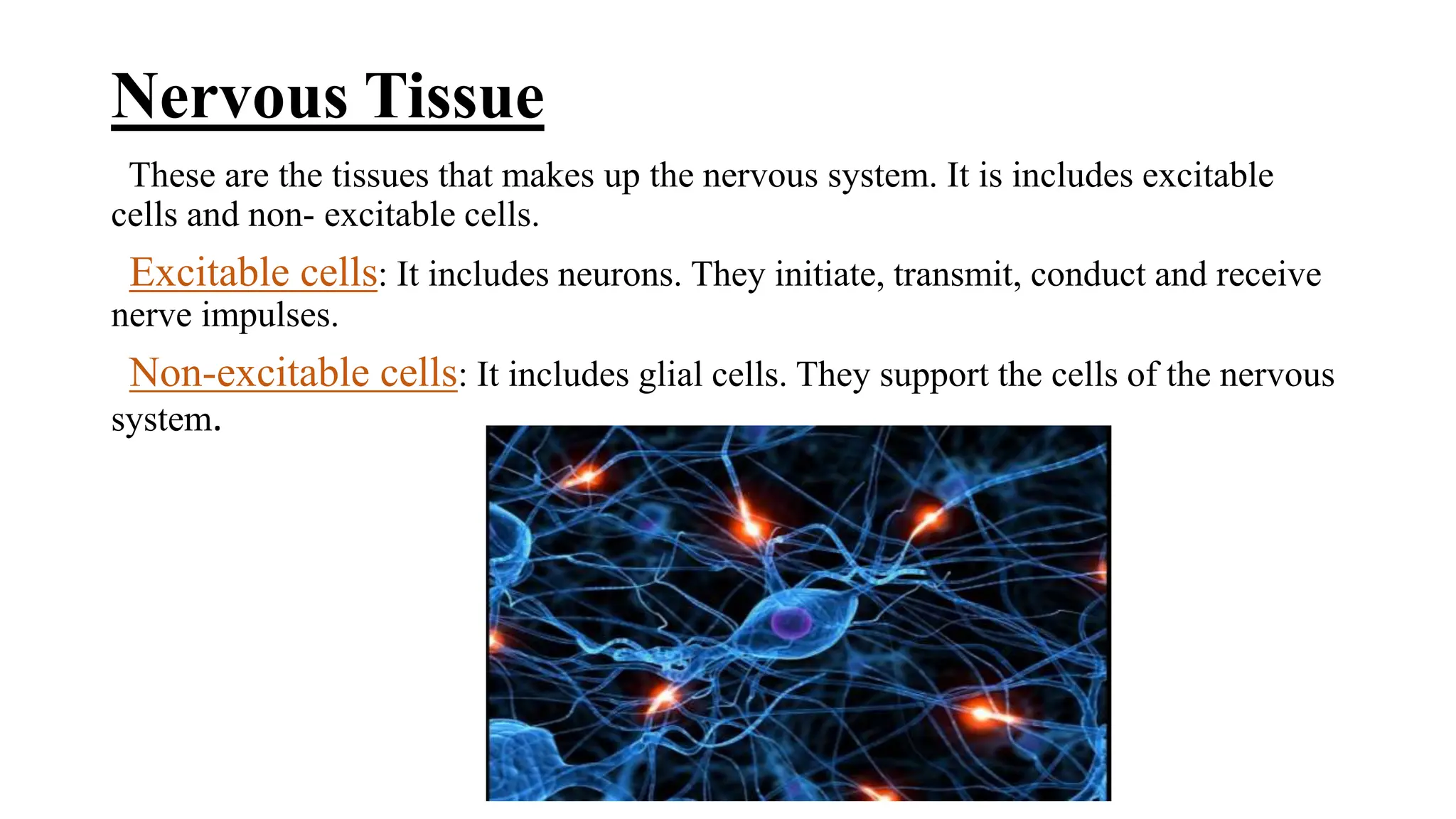 Nervous Tissue

These are the tissues that makes up the nervous system. It is includes excitable cells and non- excitable cells.

Excitable cells: It includes neurons. They initiate, transmit, conduct and receive nerve impulses.

Non-excitable cells: It includes glial cells. They support the cells of the nervous system.